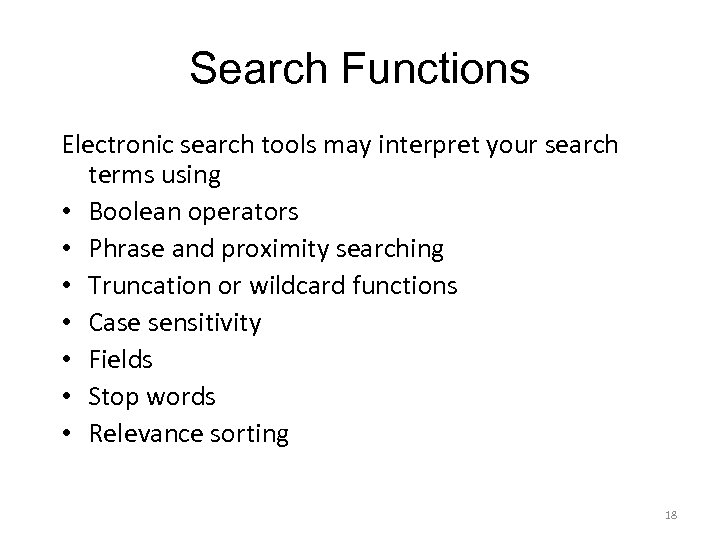 Search Functions

Electronic search tools may interpret your search terms using

• Boolean operators
• Phrase and proximity searching
• Truncation or wildcard functions
• Case sensitivity
• Fields
• Stop words
• Relevance sorting

18